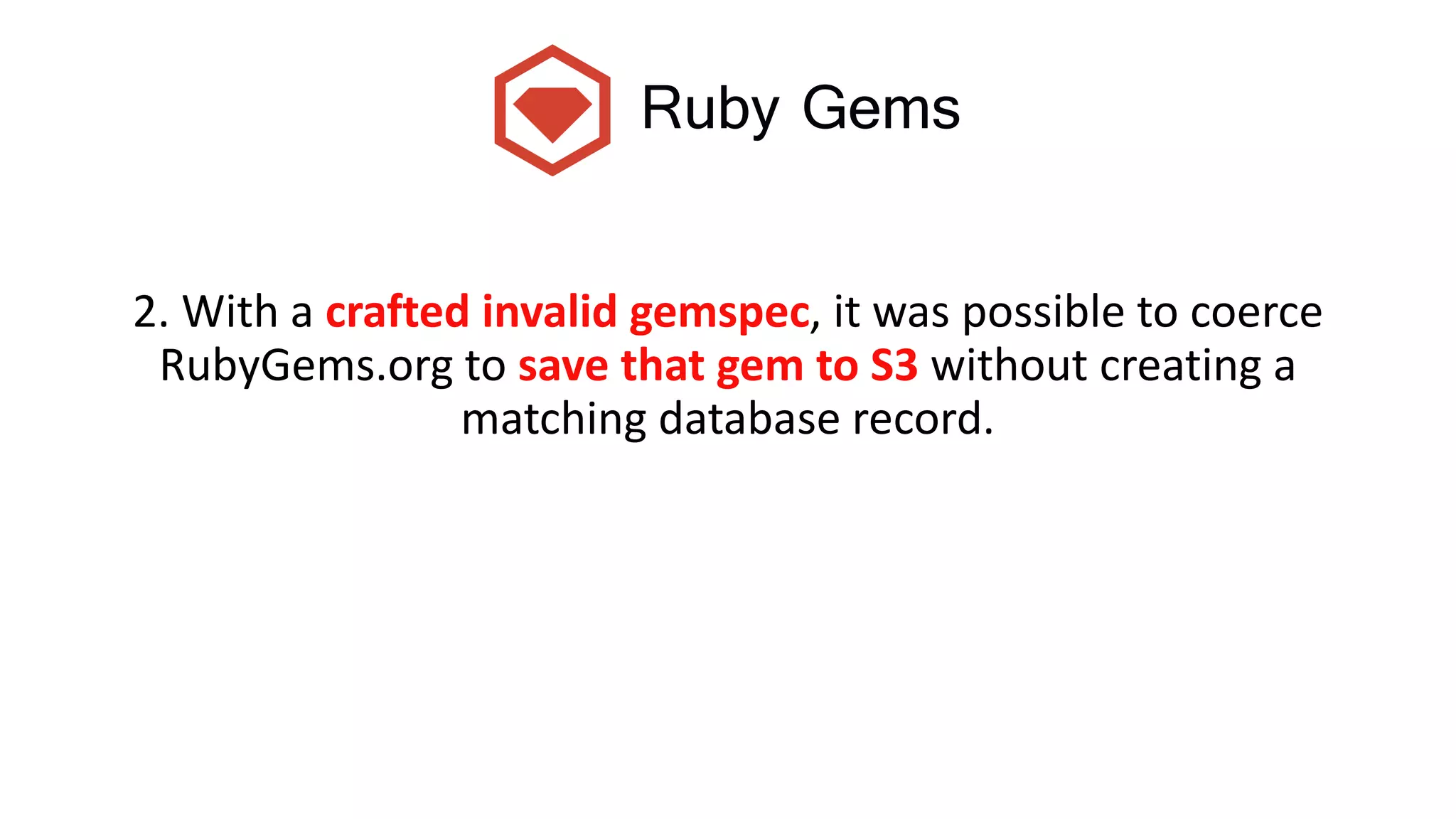 Ruby Gems

2. With a crafted invalid gemspec, it was possible to coerce RubyGems.org to save that gem to S3 without creating a matching database record.